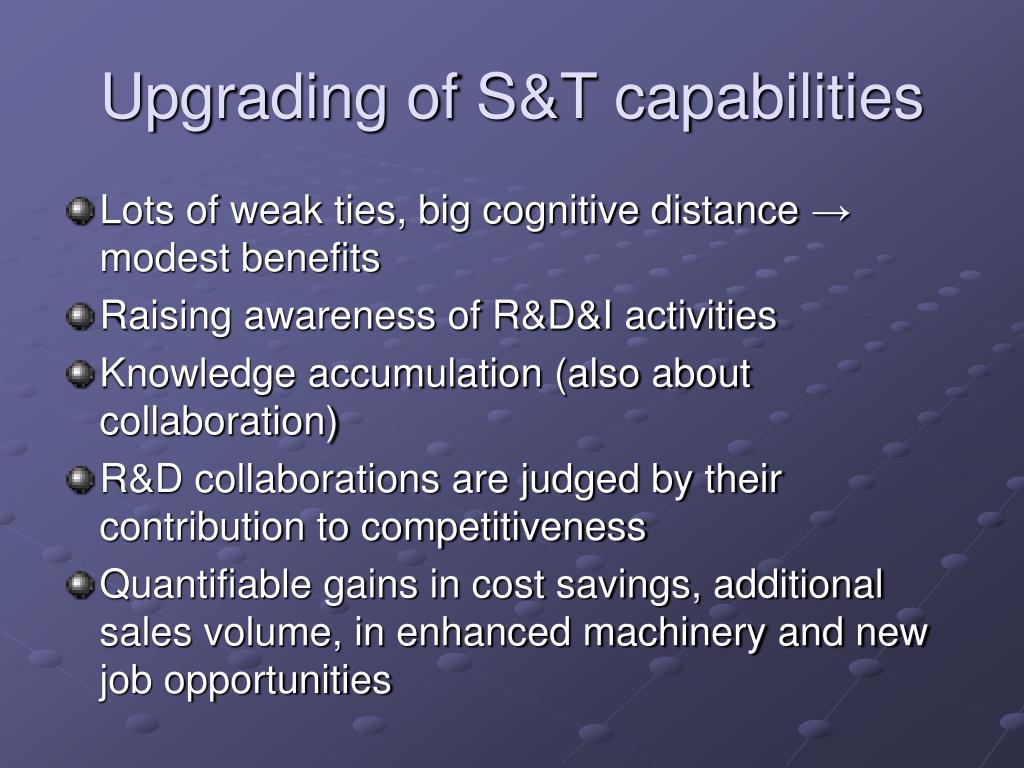 Upgrading of S&T capabilities

Lots of weak ties, big cognitive distance → modest benefits

Raising awareness of R&D&I activities

Knowledge accumulation (also about collaboration)

R&D collaborations are judged by their contribution to competitiveness

Quantifiable gains in cost savings, additional sales volume, in enhanced machinery and new job opportunities